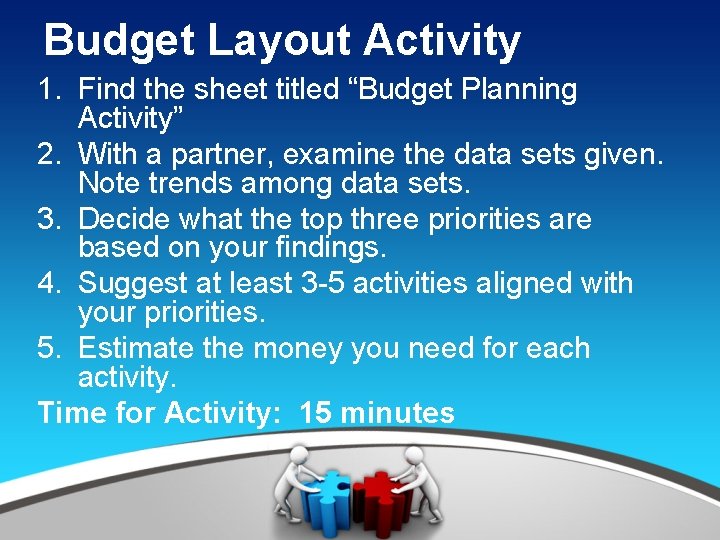 Budget Layout Activity

1. Find the sheet titled “Budget Planning Activity”
2. With a partner, examine the data sets given. Note trends among data sets.
3. Decide what the top three priorities are based on your findings.
4. Suggest at least 3-5 activities aligned with your priorities.
5. Estimate the money you need for each activity.

Time for Activity: 15 minutes